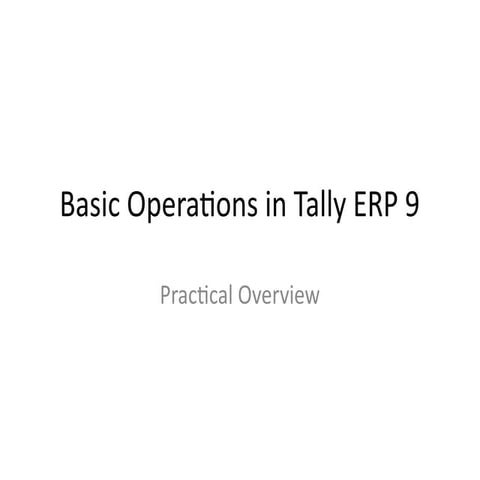 Basic Operations in Tally ERP 9

Practical Overview